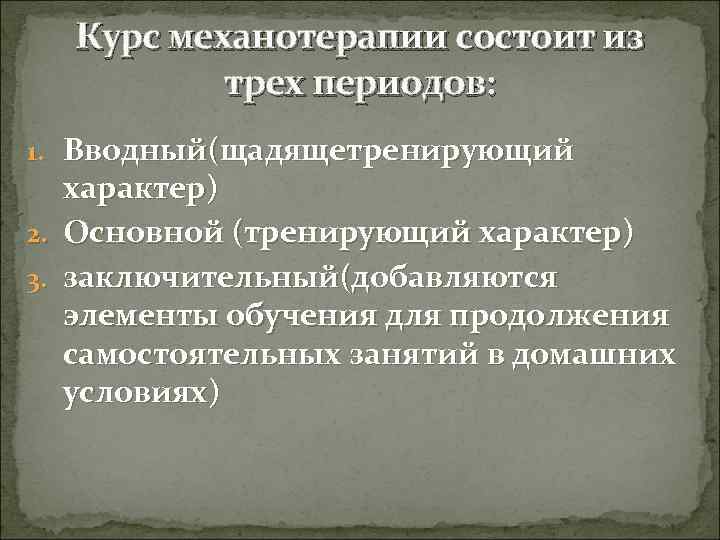 Курс механотерапии состоит из трех периодов:

1. Вводный(щадящетренирующий характер)
2. Основной (тренирующий характер)
3. заключительный(добавляются элементы обучения для продолжения самостоятельных занятий в домашних условиях)